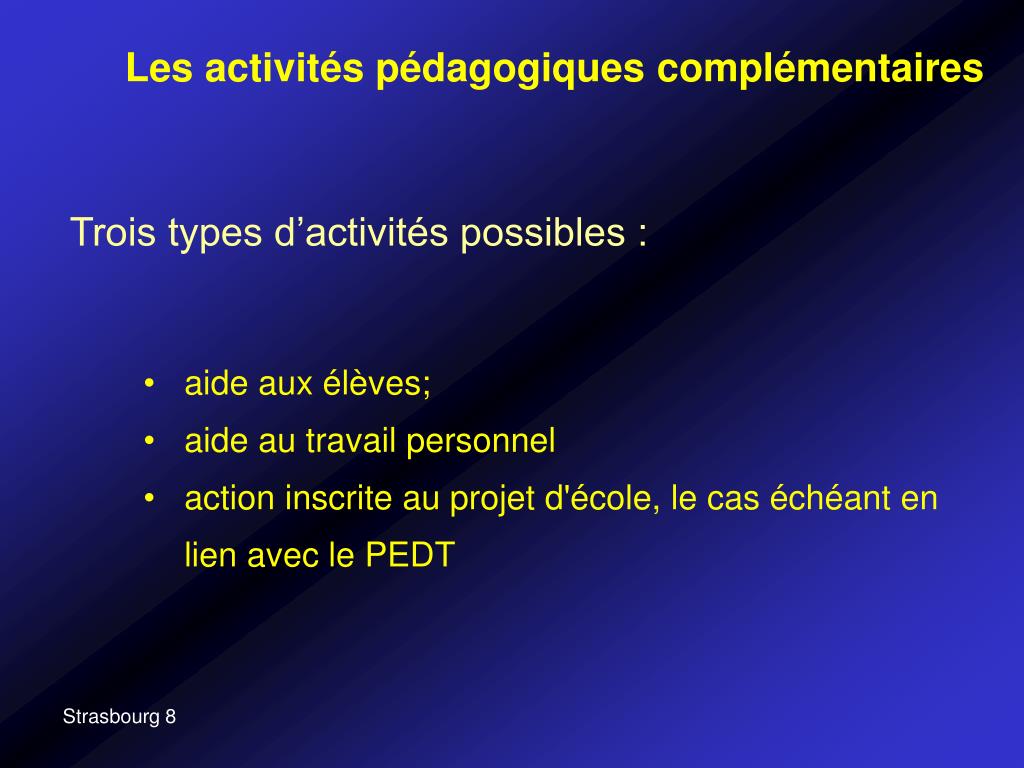 Les activités pédagogiques complémentaires

Trois types d’activités possibles :

• aide aux élèves;
• aide au travail personnel
• action inscrite au projet d'école, le cas échéant en lien avec le PEDT

Strasbourg 8